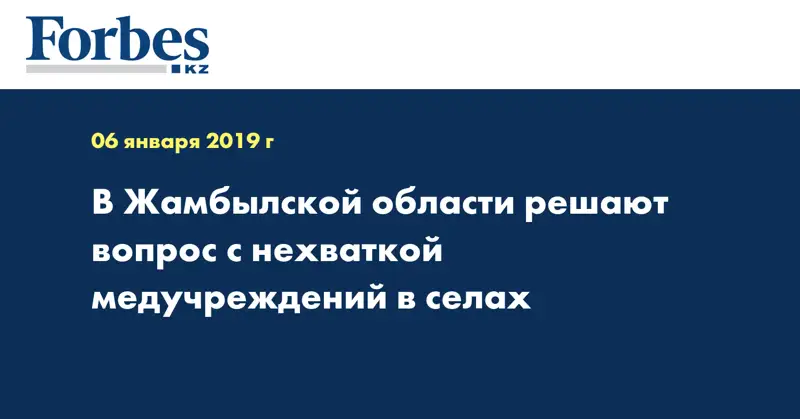 Forbes
KZ

06 января 2019 г

В Жамбылской области решают вопрос с нехваткой медучреждений в селах